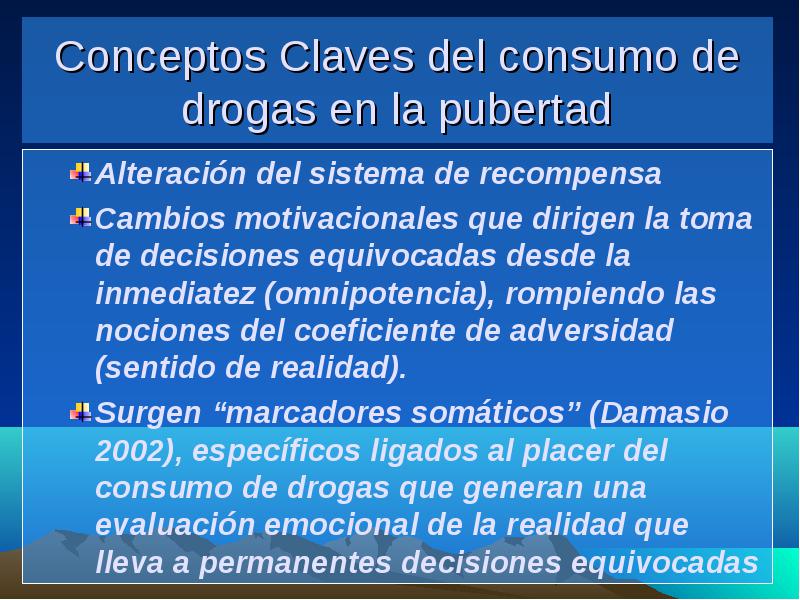 Conceptos Claves del consumo de drogas en la pubertad

Alteración del sistema de recompensa

Cambios motivacionales que dirigen la toma de decisiones equivocadas desde la inmediatez (omnipotencia), rompiendo las nociones del coeficiente de adversidad (sentido de realidad).

Surgen “marcadores somáticos” (Damasio 2002), específicos ligados al placer del consumo de drogas que generan una evaluación emocional de la realidad que lleva a permanentes decisiones equivocadas